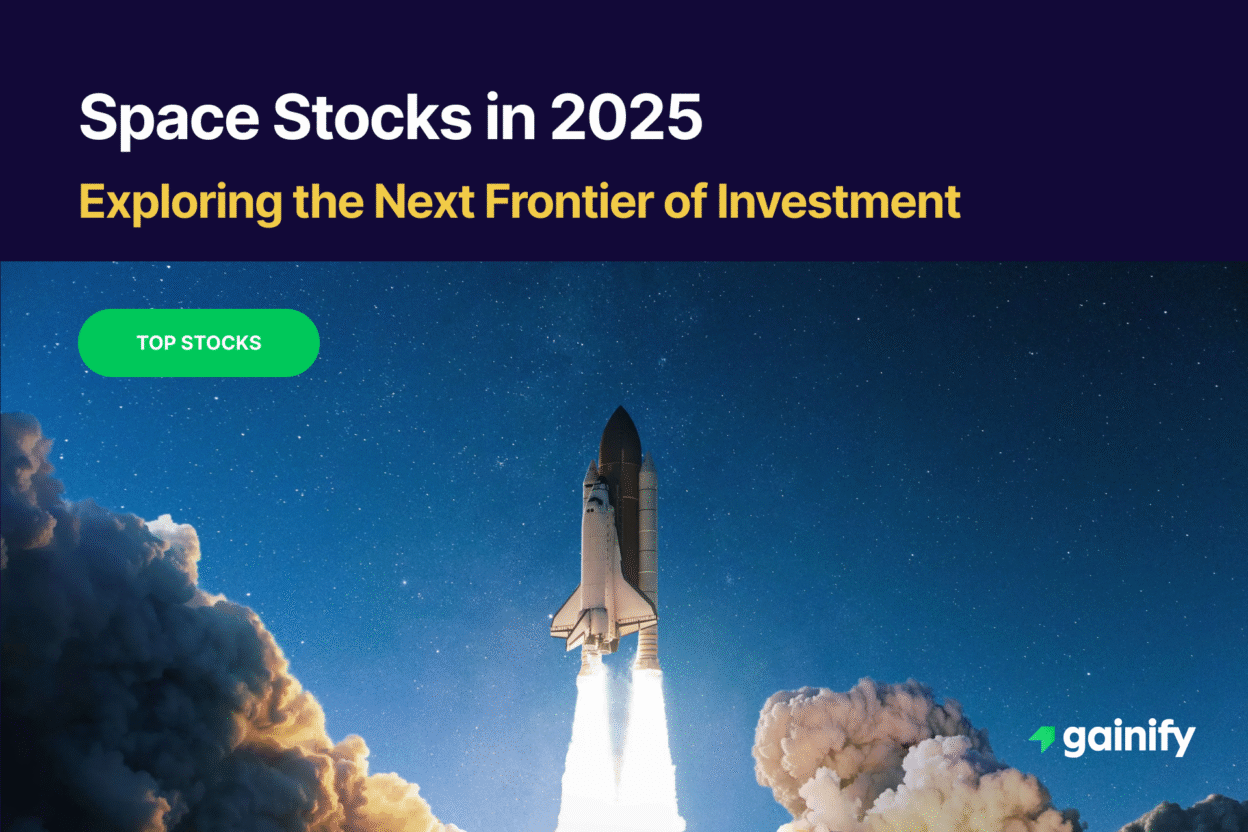 Space Stocks in 2025

Exploring the Next Frontier of Investment

TOP STOCKS

gainify